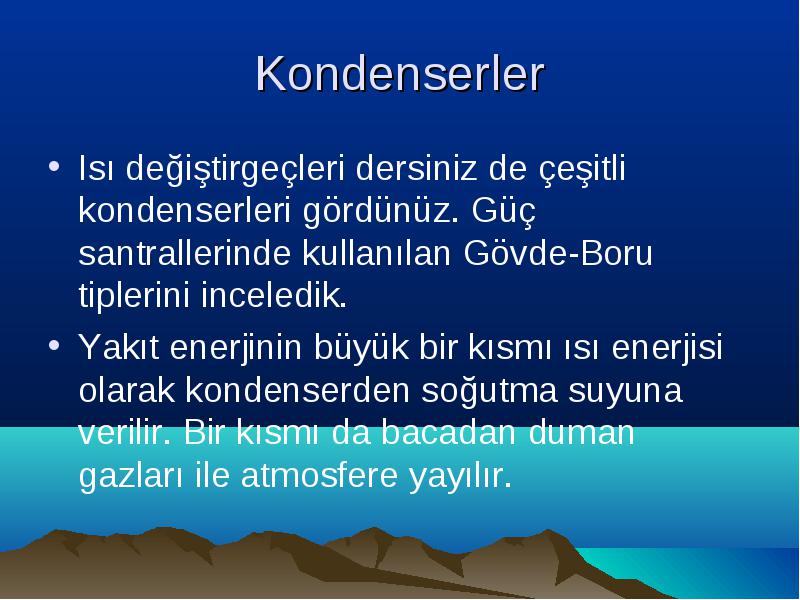 Kondenserler

• Isı değiştirgeçleri dersiniz de çeşitli kondenserleri gördünüz. Güç santrallerinde kullanılan Gövde-Boru tiplerini inceledik.

• Yakıt enerjinin büyük bir kısmı ısı enerjisi olarak kondenserden soğutma suyuna verilir. Bir kısmı da bacadan duman gazları ile atmosfere yayılır.